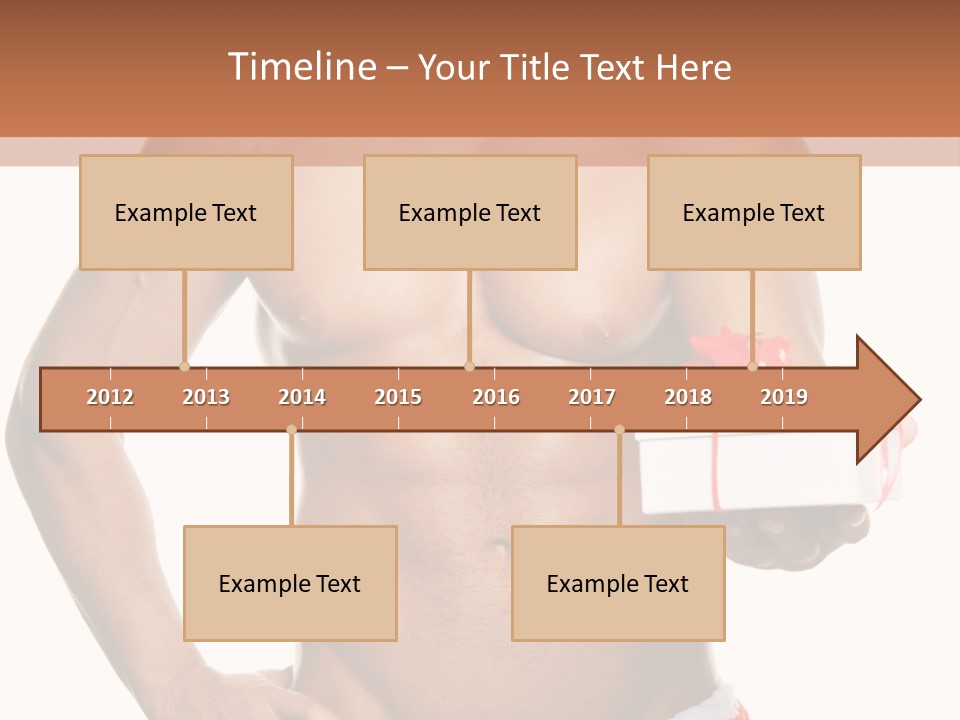 Timeline – Your Title Text Here

Example Text

Example Text

Example Text

2012 2013 2014 2015 2016 2017 2018 2019

Example Text

Example Text